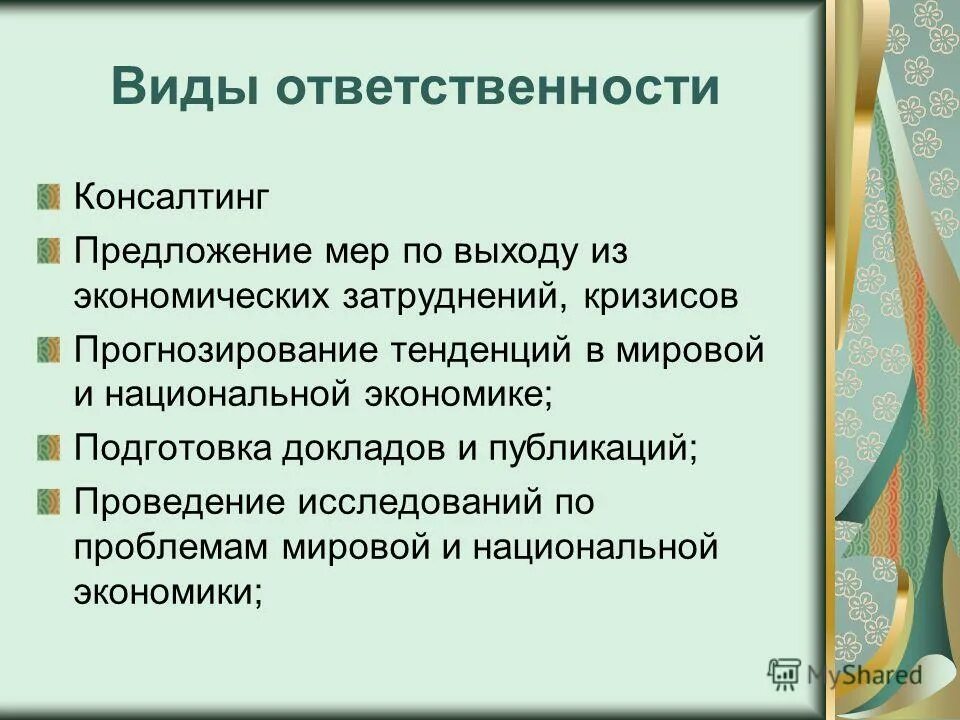 Виды ответственности

Консалтинг

Предложение мер по выходу из экономических затруднений, кризисов

Прогнозирование тенденций в мировой и национальной экономике;

Подготовка докладов и публикаций;

Проведение исследований по проблемам мировой и национальной экономики;

MyShared